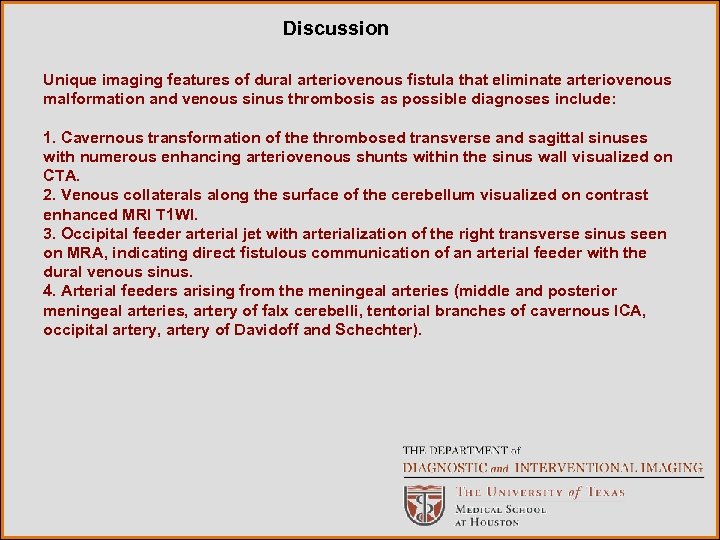 Discussion

Unique imaging features of dural arteriovenous fistula that eliminate arteriovenous malformation and venous sinus thrombosis as possible diagnoses include:

1. Cavernous transformation of the thrombosed transverse and sagittal sinuses with numerous enhancing arteriovenous shunts within the sinus wall visualized on CTA.
2. Venous collaterals along the surface of the cerebellum visualized on contrast enhanced MRI T1WI.
3. Occipital feeder arterial jet with arterialization of the right transverse sinus seen on MRA, indicating direct fistulous communication of an arterial feeder with the dural venous sinus.
4. Arterial feeders arising from the meningeal arteries (middle and posterior meningeal arteries, artery of falx cerebelli, tentorial branches of cavernous ICA, occipital artery, artery of Davidoff and Schechter).

THE DEPARTMENT of
DIAGNOSTIC and INTERVENTIONAL IMAGING
THE UNIVERSITY of TEXAS
MEDICAL SCHOOL
AT HOUSTON